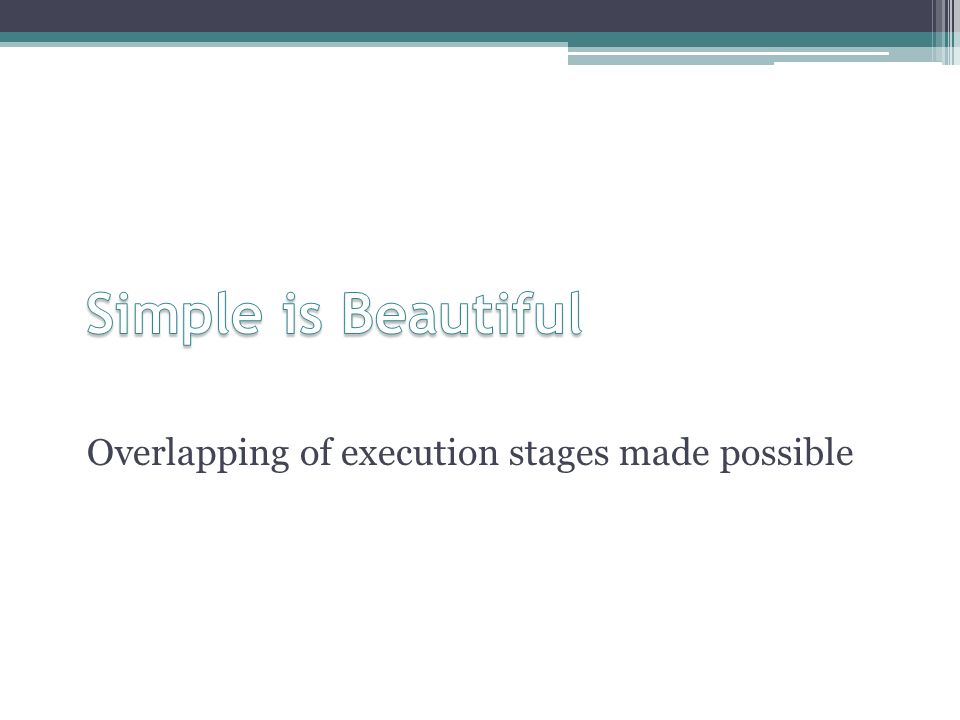 Simple is Beautiful

Overlapping of execution stages made possible